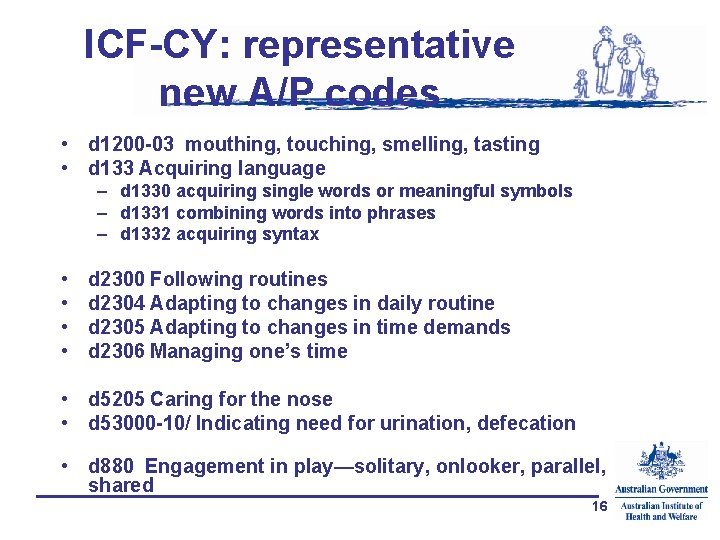 ICF-CY: representative new A/P codes

• d1200-03 mouthing, touching, smelling, tasting
• d133 Acquiring language
– d1330 acquiring single words or meaningful symbols
– d1331 combining words into phrases
– d1332 acquiring syntax

• d2300 Following routines
• d2304 Adapting to changes in daily routine
• d2305 Adapting to changes in time demands
• d2306 Managing one's time

• d5205 Caring for the nose
• d53000-10/ Indicating need for urination, defecation

• d880 Engagement in play—solitary, onlooker, parallel, shared

16

Australian Government
Australian Institute of Health and Welfare